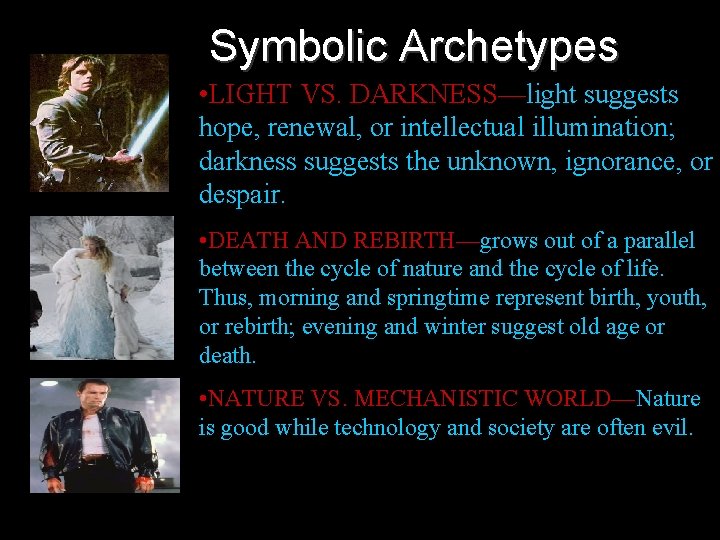 Symbolic Archetypes

•LIGHT VS. DARKNESS—light suggests hope, renewal, or intellectual illumination; darkness suggests the unknown, ignorance, or despair.

•DEATH AND REBIRTH—grows out of a parallel between the cycle of nature and the cycle of life. Thus, morning and springtime represent birth, youth, or rebirth; evening and winter suggest old age or death.

•NATURE VS. MECHANISTIC WORLD—Nature is good while technology and society are often evil.